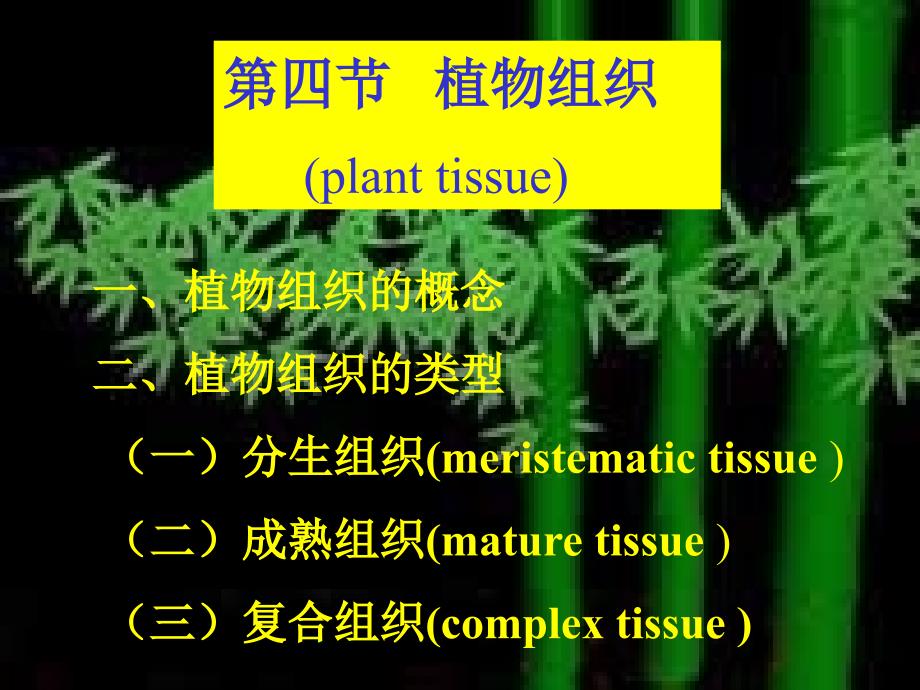 第四节 植物组织

(plant tissue)

一、植物组织的概念

二、植物组织的类型

（一）分生组织(meristematic tissue )

（二）成熟组织(mature tissue )

（三）复合组织(complex tissue )